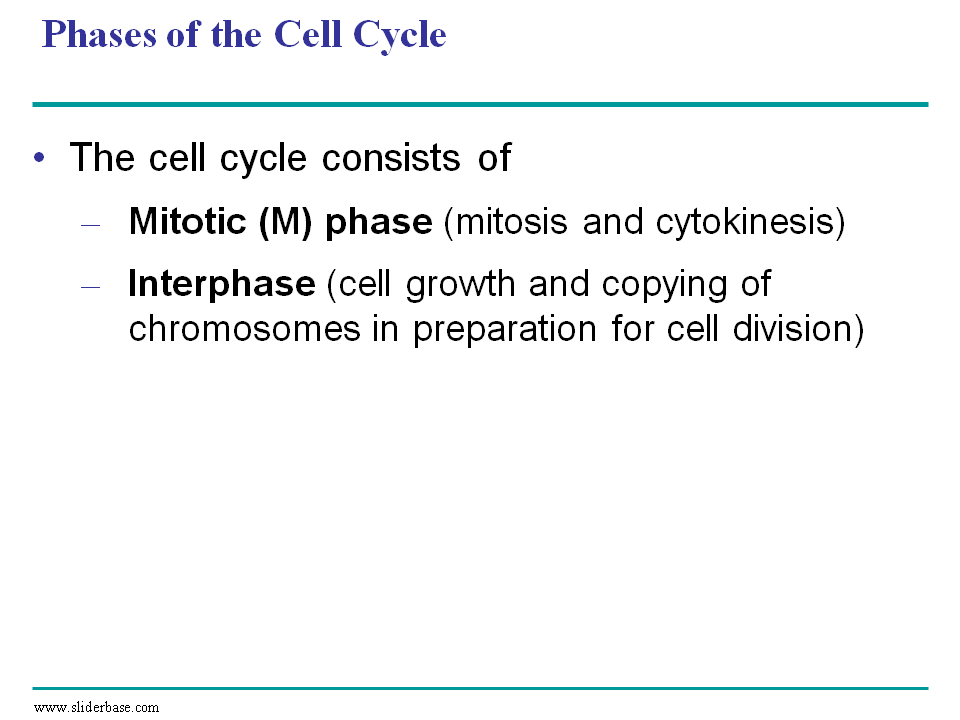 Phases of the Cell Cycle

• The cell cycle consists of

– Mitotic (M) phase (mitosis and cytokinesis)

– Interphase (cell growth and copying of chromosomes in preparation for cell division)

www.sliderbase.com